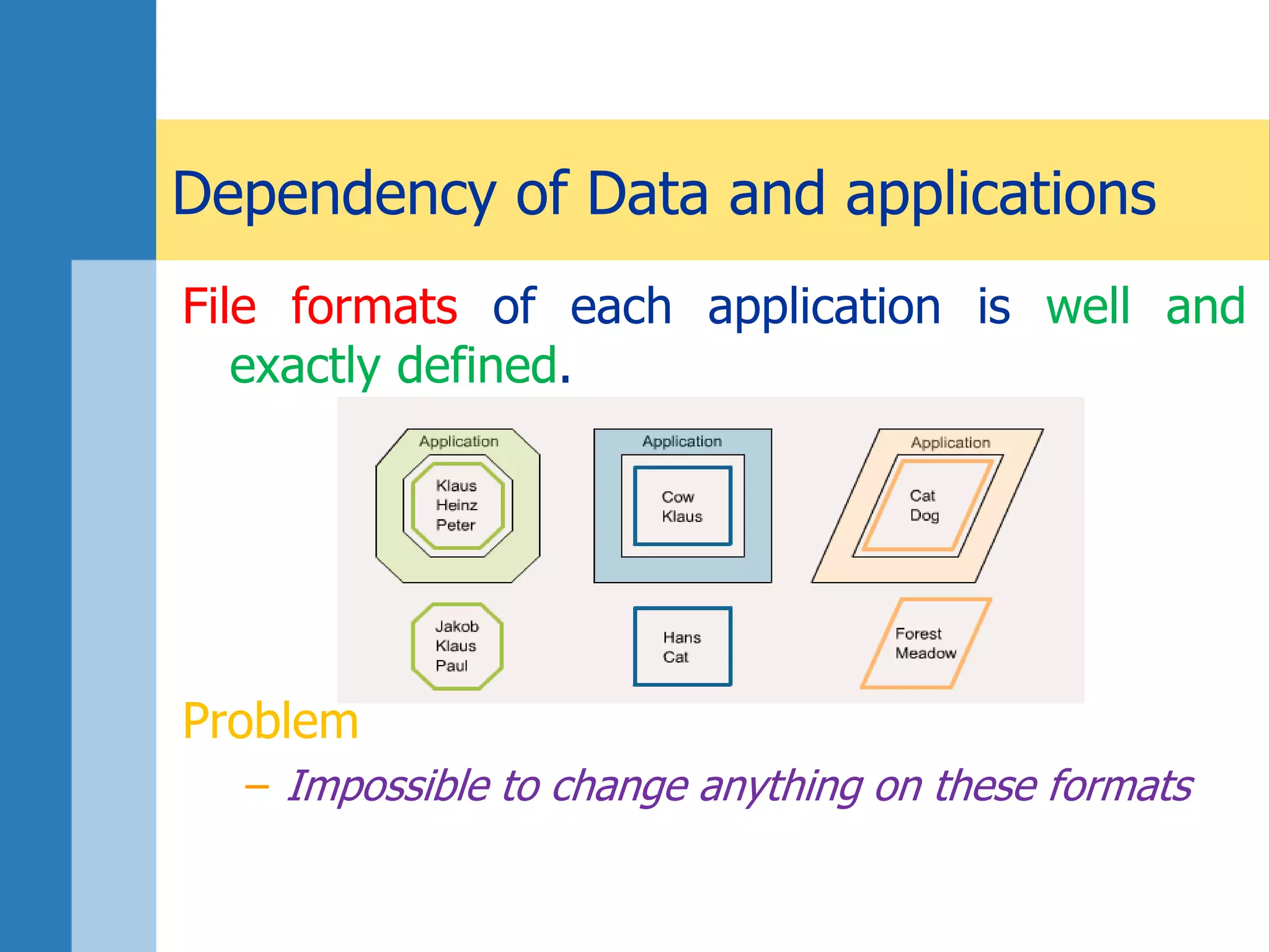 Dependency of Data and applications

File formats of each application is well and exactly defined.

Application

Klaus
Heinz
Peter

Application

Cow
Klaus

Application

Cat
Dog

Jakob
Klaus
Paul

Hans
Cat

Forest
Meadow

Problem

– Impossible to change anything on these formats